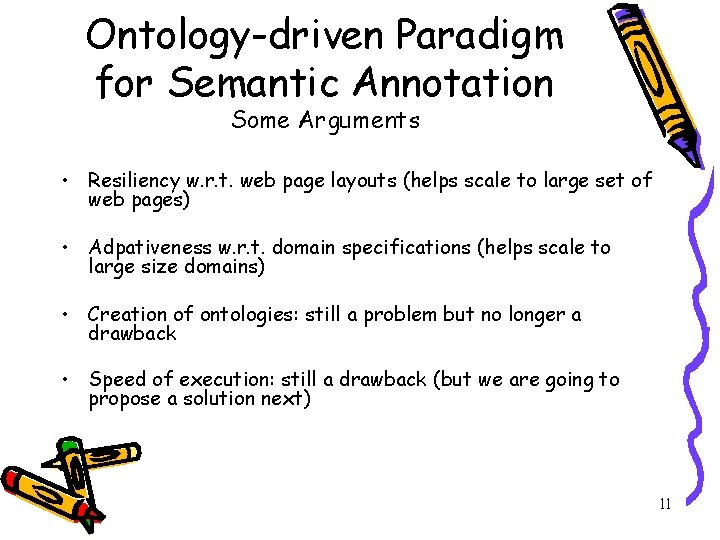 Ontology-driven Paradigm for Semantic Annotation
Some Arguments

• Resiliency w.r.t. web page layouts (helps scale to large set of web pages)

• Adpativeness w.r.t. domain specifications (helps scale to large size domains)

• Creation of ontologies: still a problem but no longer a drawback

• Speed of execution: still a drawback (but we are going to propose a solution next)

11